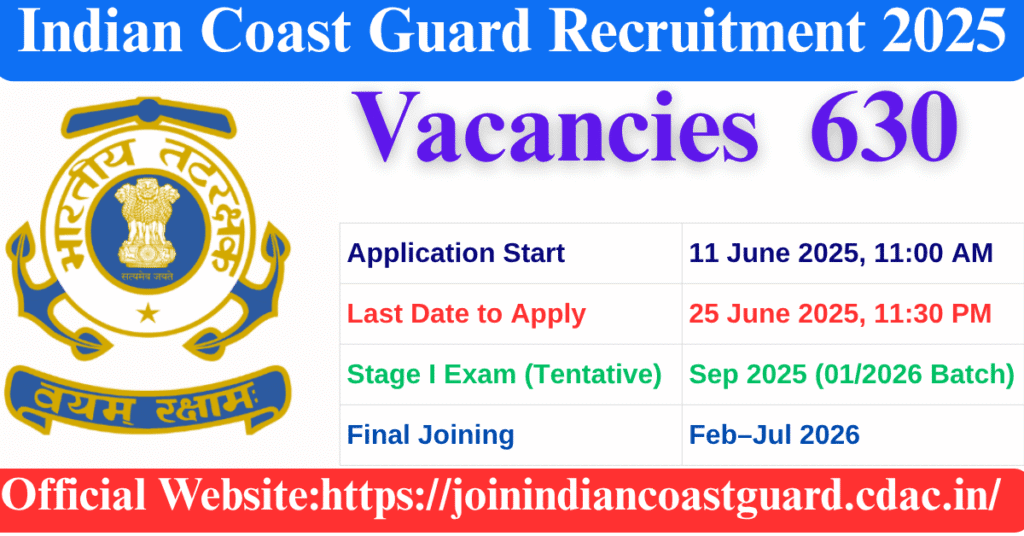 Indian Coast Guard Recruitment 2025

भारतीय तटरक्षक

सत्यमेव जयते

वयम् रक्षामः

Vacancies 630

| Application Start | 11 June 2025, 11:00 AM |
|---|---|
| Last Date to Apply | 25 June 2025, 11:30 PM |
| Stage I Exam (Tentative) | Sep 2025 (01/2026 Batch) |
| Final Joining | Feb–Jul 2026 |

Official Website:https://joinindiancoastguard.cdac.in/